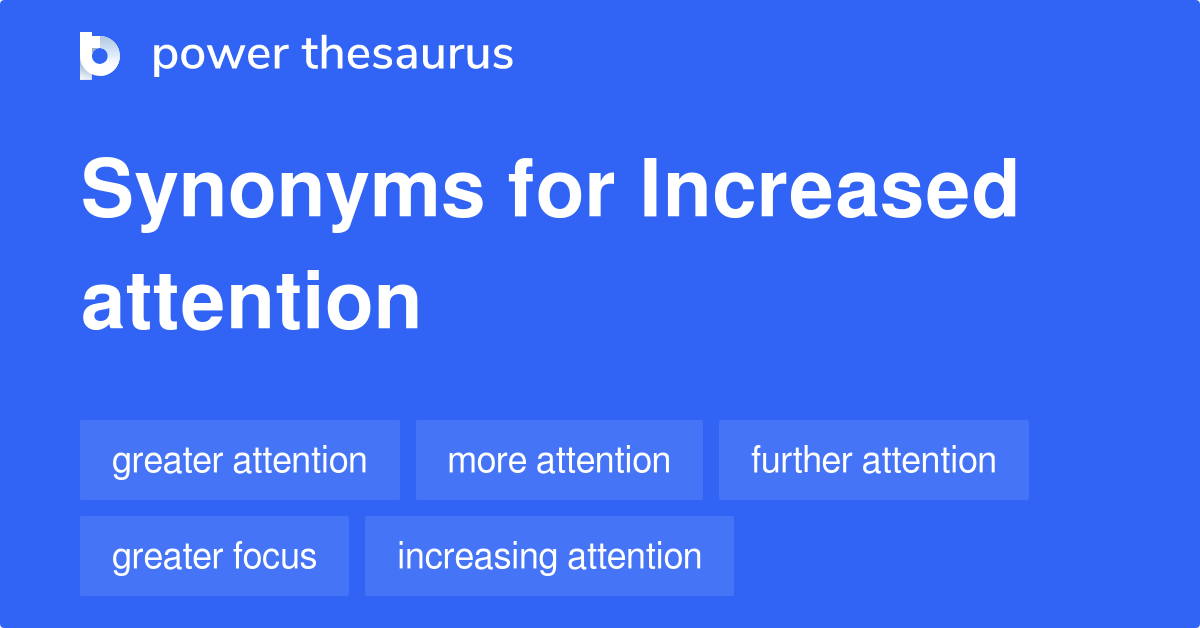 power thesaurus

Synonyms for Increased attention

greater attention
more attention
further attention
greater focus
increasing attention